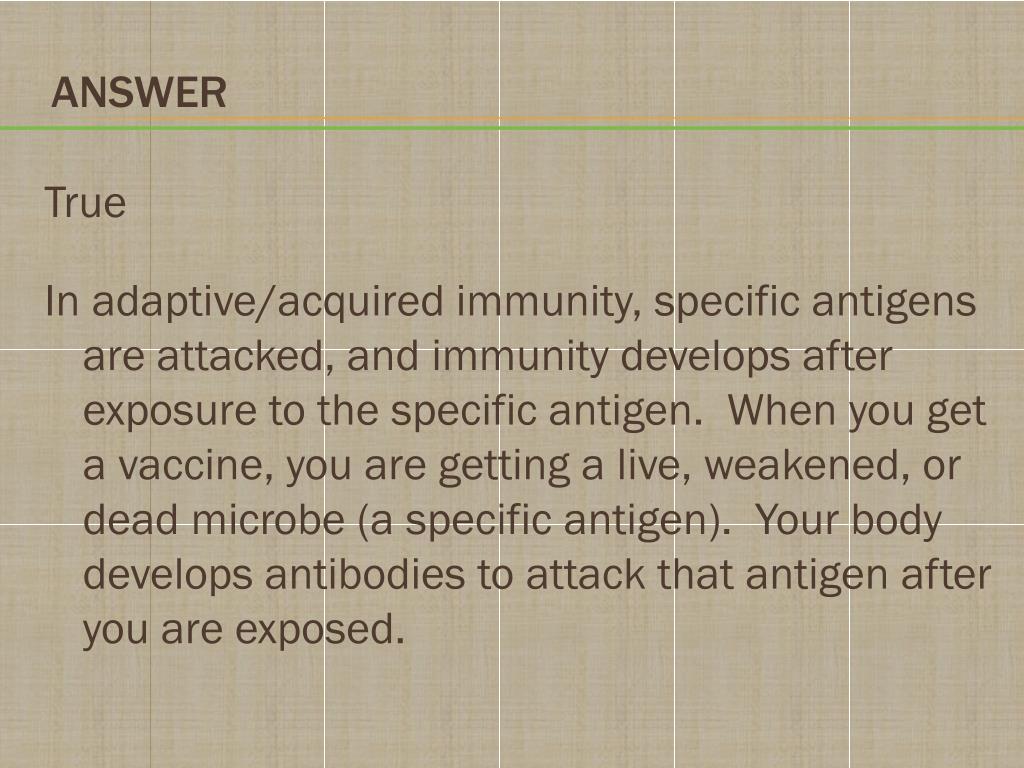 ANSWER

True

In adaptive/acquired immunity, specific antigens are attacked, and immunity develops after exposure to the specific antigen. When you get a vaccine, you are getting a live, weakened, or dead microbe (a specific antigen). Your body develops antibodies to attack that antigen after you are exposed.